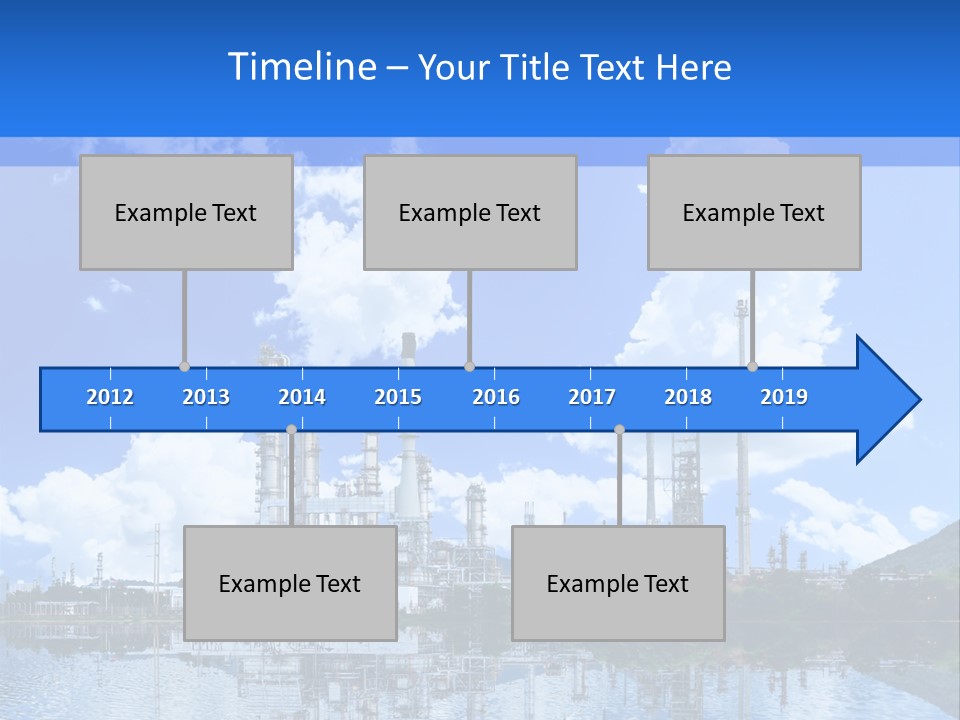 Timeline – Your Title Text Here

Example Text

Example Text

Example Text

2012 2013 2014 2015 2016 2017 2018 2019

Example Text

Example Text